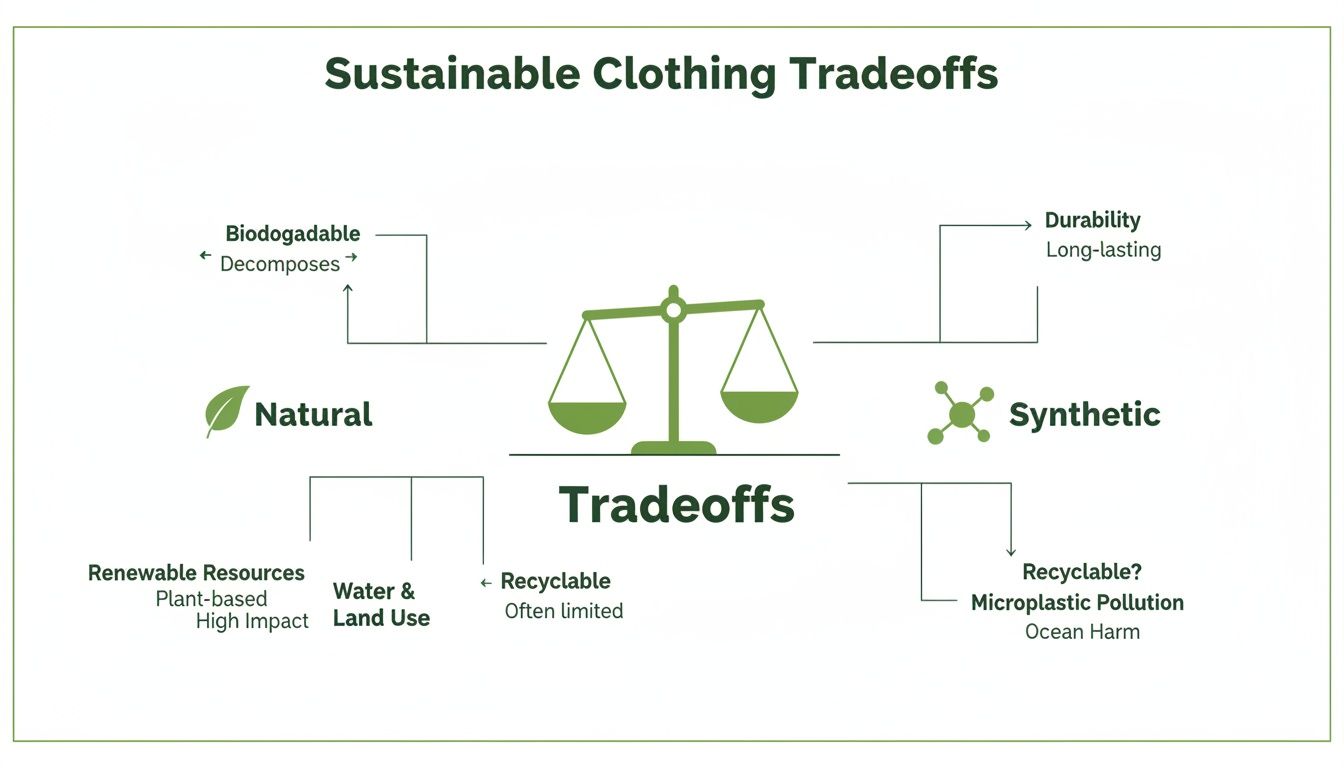 Sustainable Clothing Tradeoffs

Biodogadable
Decomposes

Durability
Long-lasting

Natural

Synthetic

Tradeoffs

Renewable Resources
Plant-based
High Impact

Water &
Land Use

Recyclable
Often limited

Recyclable?
Microplastic Pollution
Ocean Harm